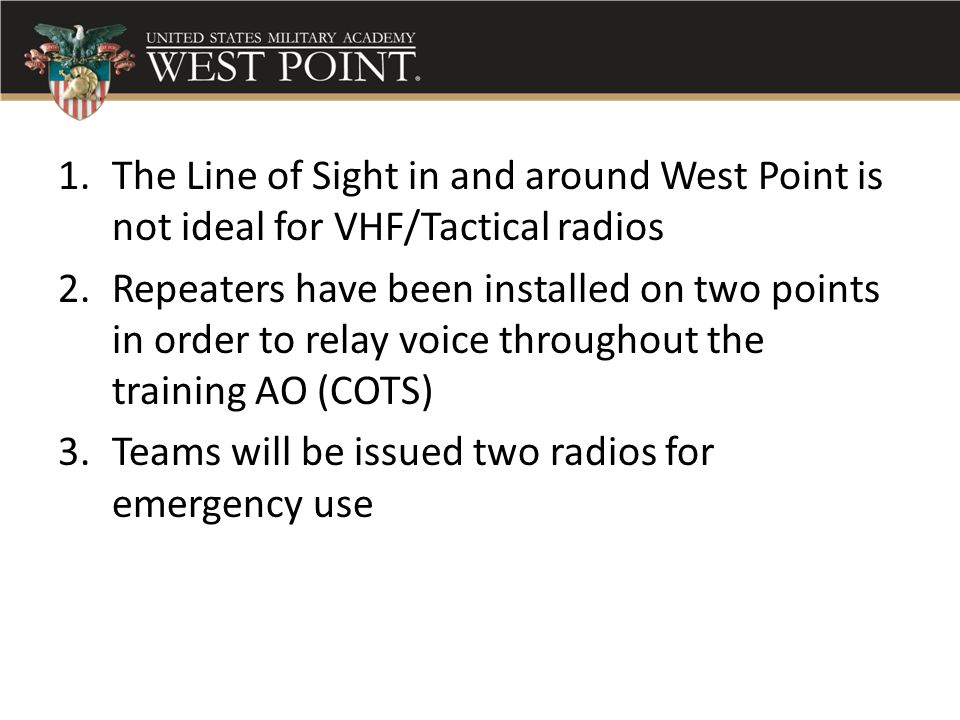 UNITED STATES MILITARY ACADEMY
WEST POINT.

1. The Line of Sight in and around West Point is not ideal for VHF/Tactical radios
2. Repeaters have been installed on two points in order to relay voice throughout the training AO (COTS)
3. Teams will be issued two radios for emergency use